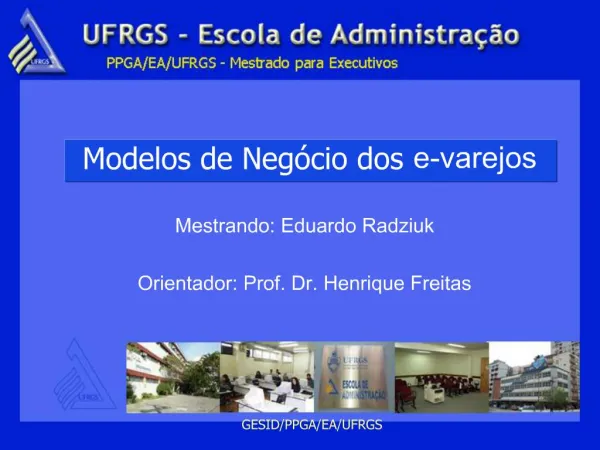 UFRGS
UFRGS - Escola de Administração
PPGA/EA/UFRGS - Mestrado para Executivos

Modelos de Negócio dos e-varejos

Mestrando: Eduardo Radziuk

Orientador: Prof. Dr. Henrique Freitas

UFRGS

UFRGS
ESCOLA DE ADMINISTRAÇÃO

GESID/PPGA/EA/UFRGS